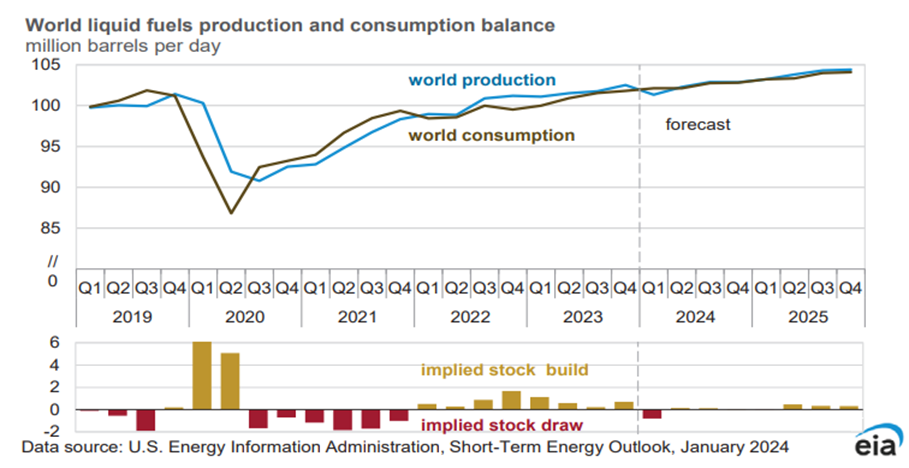 World liquid fuels production and consumption balance
million barrels per day

105
100
95
90
85
//
0

world production
world consumption
forecast

Q1 Q2 Q3 Q4 Q1 Q2 Q3 Q4 Q1 Q2 Q3 Q4 Q1 Q2 Q3 Q4 Q1 Q2 Q3 Q4 Q1 Q2 Q3 Q4 Q1 Q2 Q3 Q4
2019 2020 2021 2022 2023 2024 2025

6
4
2
0
-2

implied stock build
implied stock draw

Data source: U.S. Energy Information Administration, Short-Term Energy Outlook, January 2024

eia